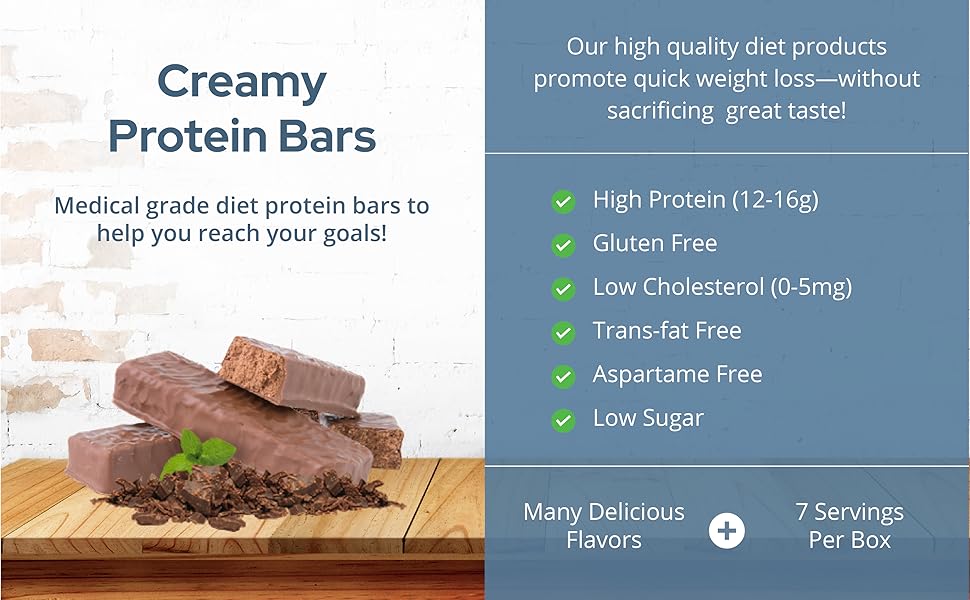 Creamy Protein Bars

Medical grade diet protein bars to help you reach your goals!

Our high quality diet products promote quick weight loss—without sacrificing great taste!

High Protein (12-16g)
Gluten Free
Low Cholesterol (0-5mg)
Trans-fat Free
Aspartame Free
Low Sugar

Many Delicious Flavors

+

7 Servings Per Box